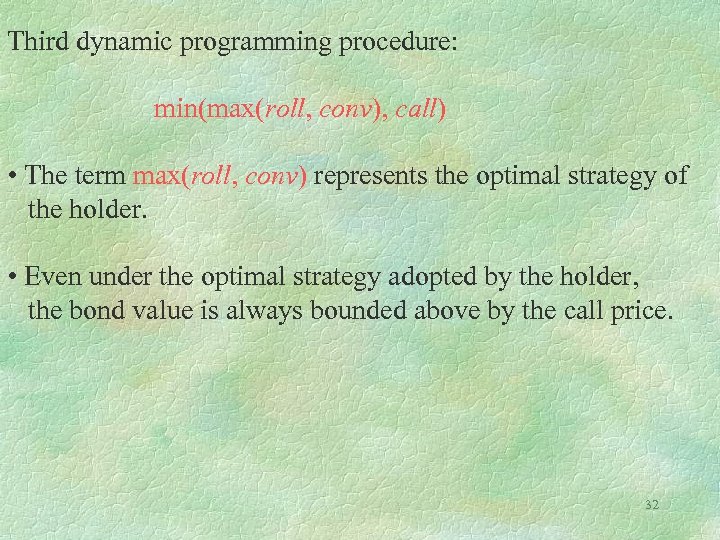 Third dynamic programming procedure:

min(max(roll, conv), call)

• The term max(roll, conv) represents the optimal strategy of the holder.

• Even under the optimal strategy adopted by the holder, the bond value is always bounded above by the call price.

32